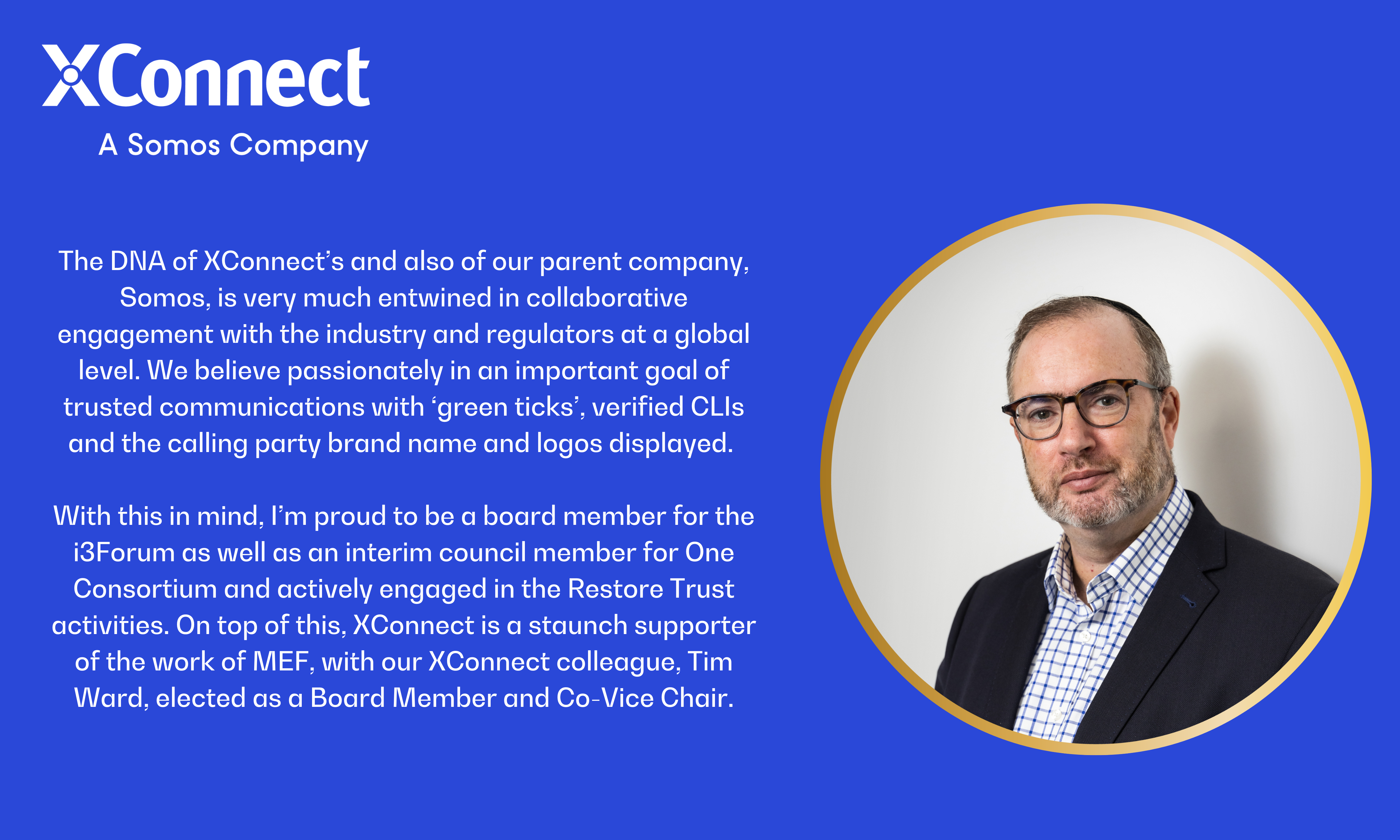 XConnect
A Somos Company

The DNA of XConnect's and also of our parent company, Somos, is very much entwined in collaborative engagement with the industry and regulators at a global level. We believe passionately in an important goal of trusted communications with 'green ticks', verified CLIs and the calling party brand name and logos displayed.

With this in mind, I'm proud to be a board member for the i3Forum as well as an interim council member for One Consortium and actively engaged in the Restore Trust activities. On top of this, XConnect is a staunch supporter of the work of MEF, with our XConnect colleague, Tim Ward, elected as a Board Member and Co-Vice Chair.